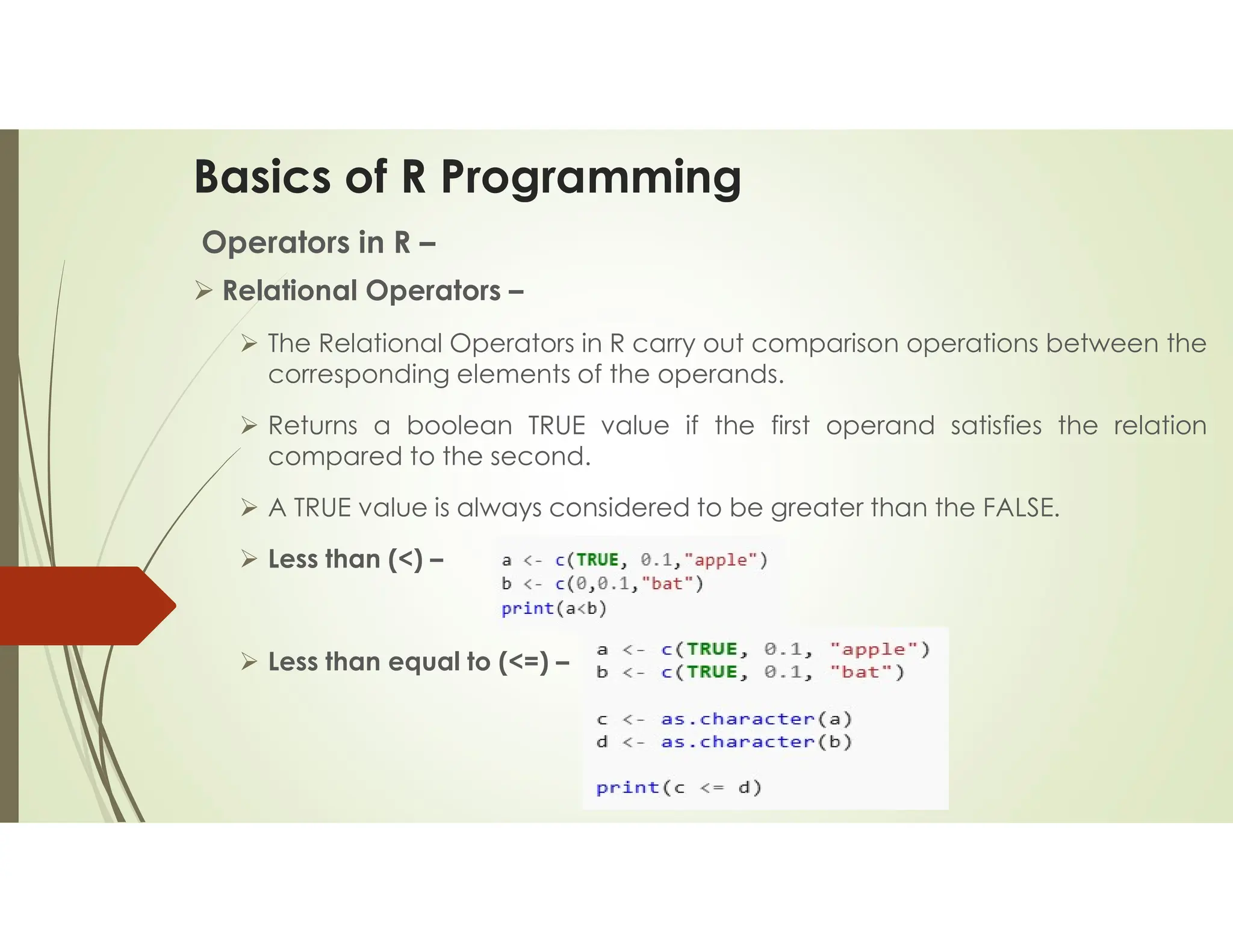 Basics of R Programming

Operators in R –

➢ Relational Operators –

➢ The Relational Operators in R carry out comparison operations between the corresponding elements of the operands.

➢ Returns a boolean TRUE value if the first operand satisfies the relation compared to the second.

➢ A TRUE value is always considered to be greater than the FALSE.

➢ Less than (<) –

a <- c(TRUE, 0.1,"apple")
b <- c(0,0.1,"bat")
print(a<b)

➢ Less than equal to (<=) –

a <- c(TRUE, 0.1, "apple")
b <- c(TRUE, 0.1, "bat")

c <- as.character(a)
d <- as.character(b)

print(c <= d)